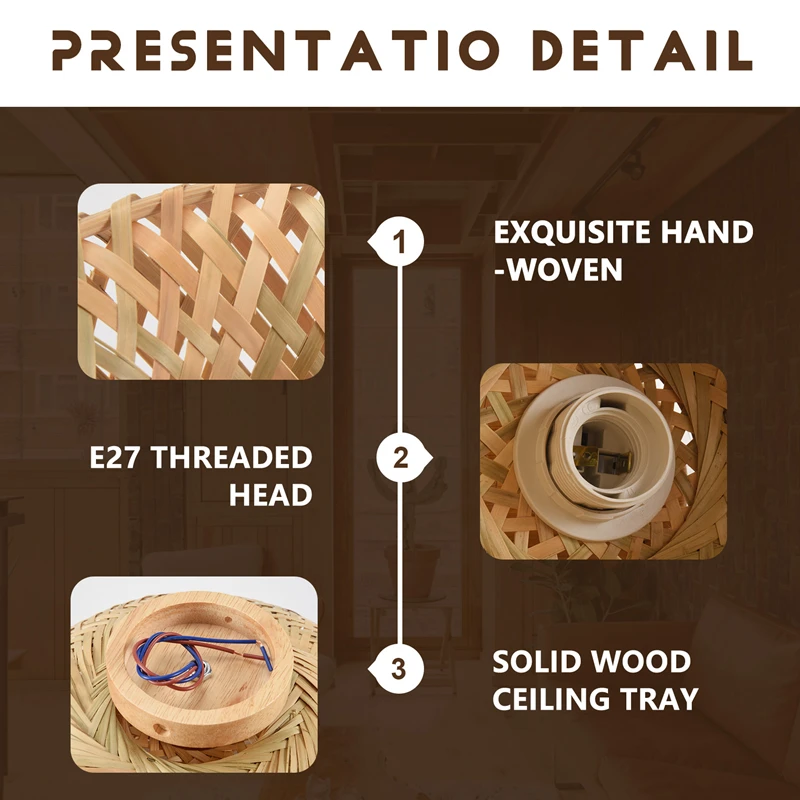 PRESENTATIO DETAIL

1

EXQUISITE HAND -WOVEN

E27 THREADED HEAD

2

3

SOLID WOOD CEILING TRAY